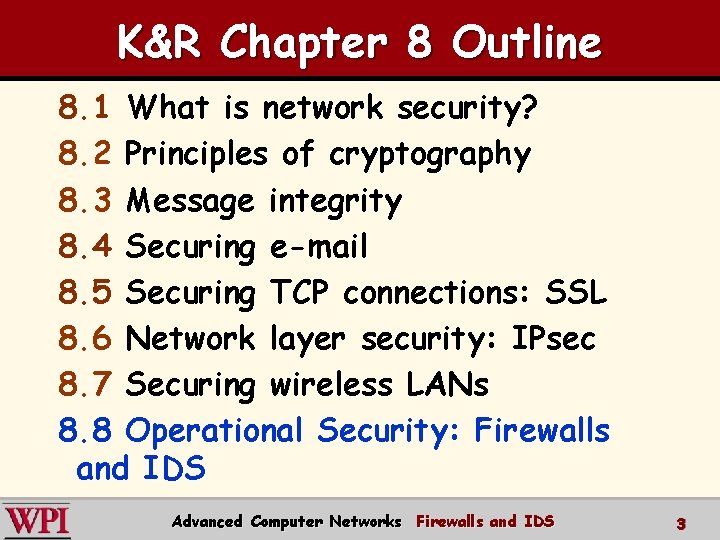 K&R Chapter 8 Outline

8.1 What is network security?
8.2 Principles of cryptography
8.3 Message integrity
8.4 Securing e-mail
8.5 Securing TCP connections: SSL
8.6 Network layer security: IPsec
8.7 Securing wireless LANs
8.8 Operational Security: Firewalls and IDS

WPI Advanced Computer Networks Firewalls and IDS 3